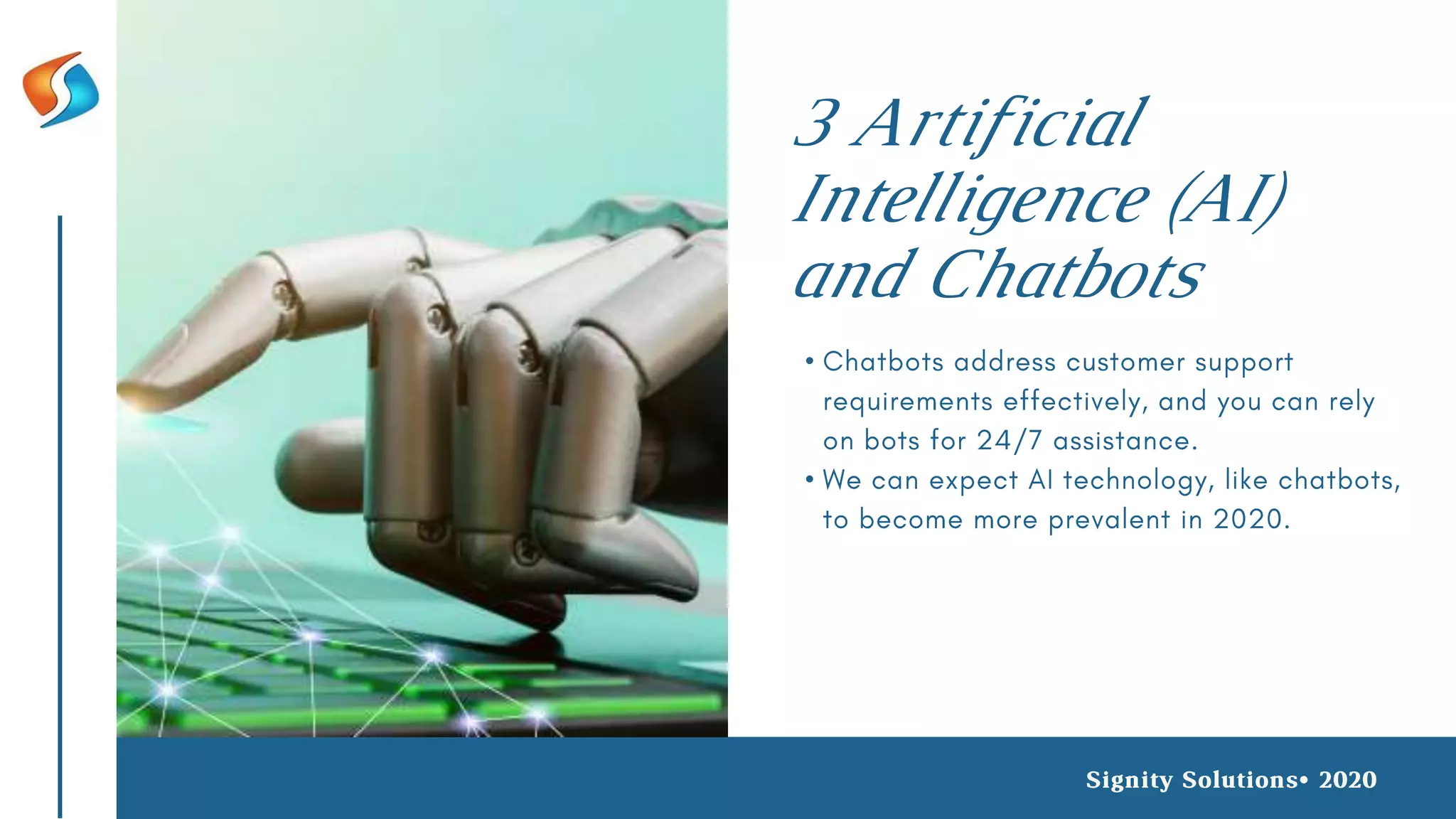 3 Artificial Intelligence (AI) and Chatbots

• Chatbots address customer support requirements effectively, and you can rely on bots for 24/7 assistance.
• We can expect AI technology, like chatbots, to become more prevalent in 2020.

Signity Solutions• 2020